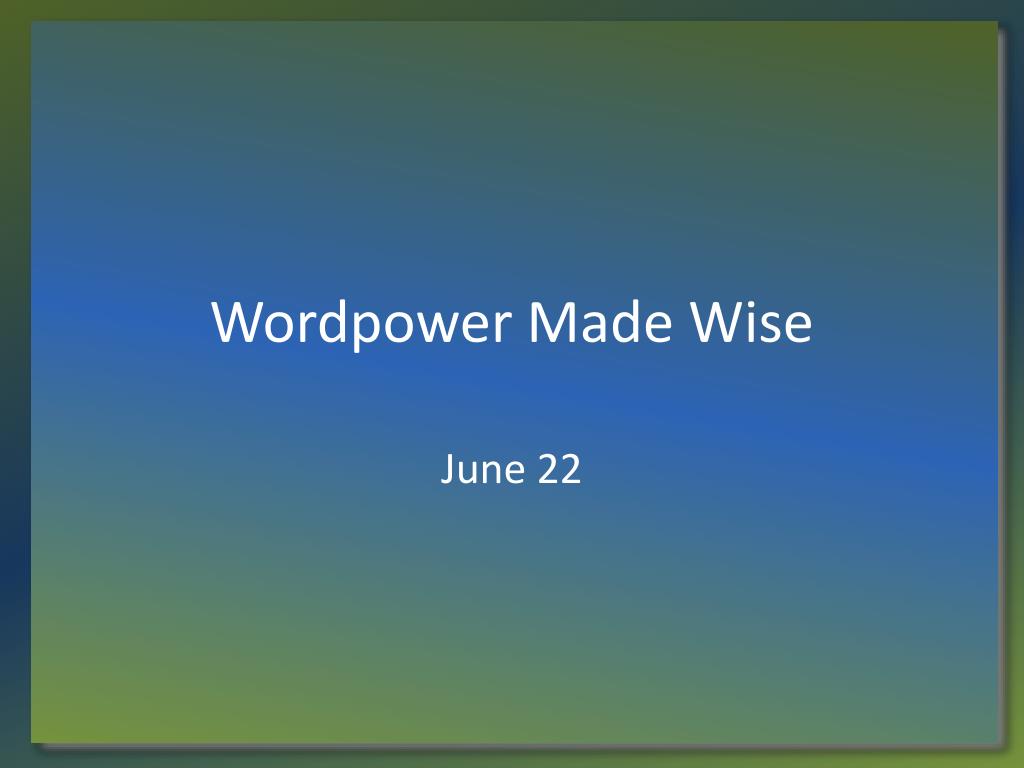 Wordpower Made Wise

June 22